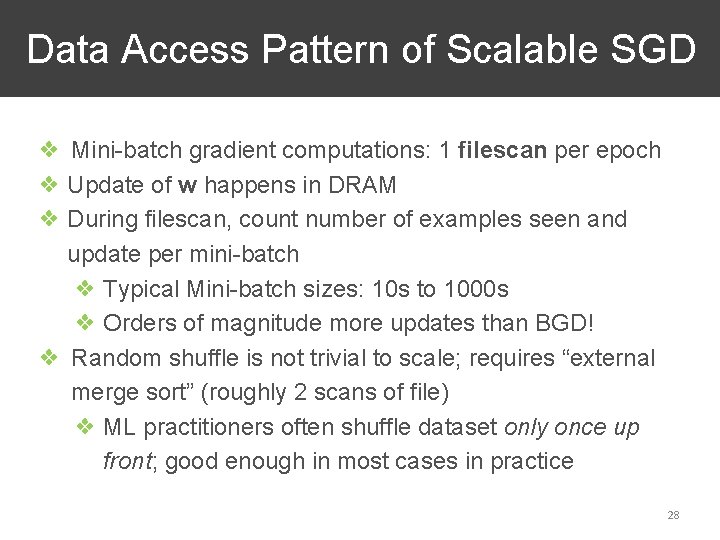 Data Access Pattern of Scalable SGD

❖ Mini-batch gradient computations: 1 filescan per epoch
❖ Update of w happens in DRAM
❖ During filescan, count number of examples seen and update per mini-batch
❖ Typical Mini-batch sizes: 10s to 1000s
❖ Orders of magnitude more updates than BGD!
❖ Random shuffle is not trivial to scale; requires “external merge sort” (roughly 2 scans of file)
❖ ML practitioners often shuffle dataset only once up front; good enough in most cases in practice

28